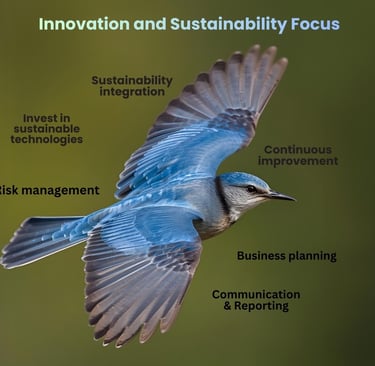 Innovation and Sustainability Focus

Sustainability integration

Invest in sustainable technologies

Continuous improvement

Risk management

Business planning

Communication & Reporting